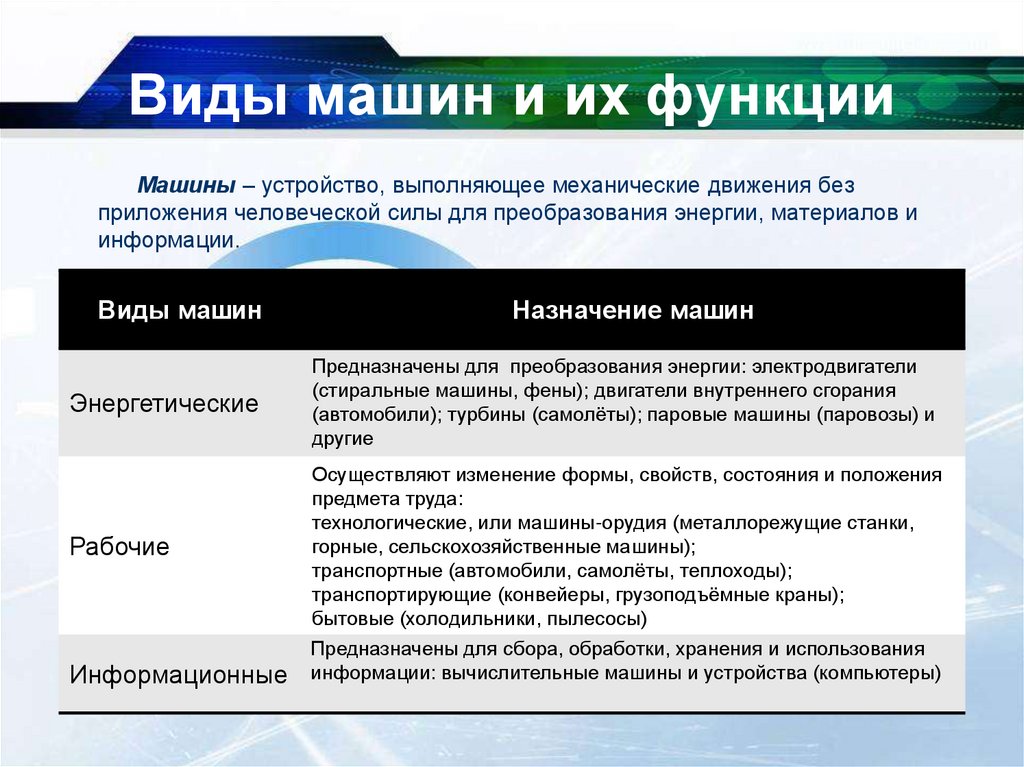 Виды машин и их функции

Машины – устройство, выполняющее механические движения без приложения человеческой силы для преобразования энергии, материалов и информации.

| Виды машин | Назначение машин |
|---|---|
| Энергетические | Предназначены для преобразования энергии: электродвигатели (стиральные машины, фены); двигатели внутреннего сгорания (автомобили); турбины (самолёты); паровые машины (паровозы) и другие |
| Рабочие | Осуществляют изменение формы, свойств, состояния и положения предмета труда: технологические, или машины-орудия (металлорежущие станки, горные, сельскохозяйственные машины); транспортные (автомобили, самолёты, теплоходы); транспортирующие (конвейеры, грузоподъёмные краны); бытовые (холодильники, пылесосы) |
| Информационные | Предназначены для сбора, обработки, хранения и использования информации: вычислительные машины и устройства (компьютеры) |